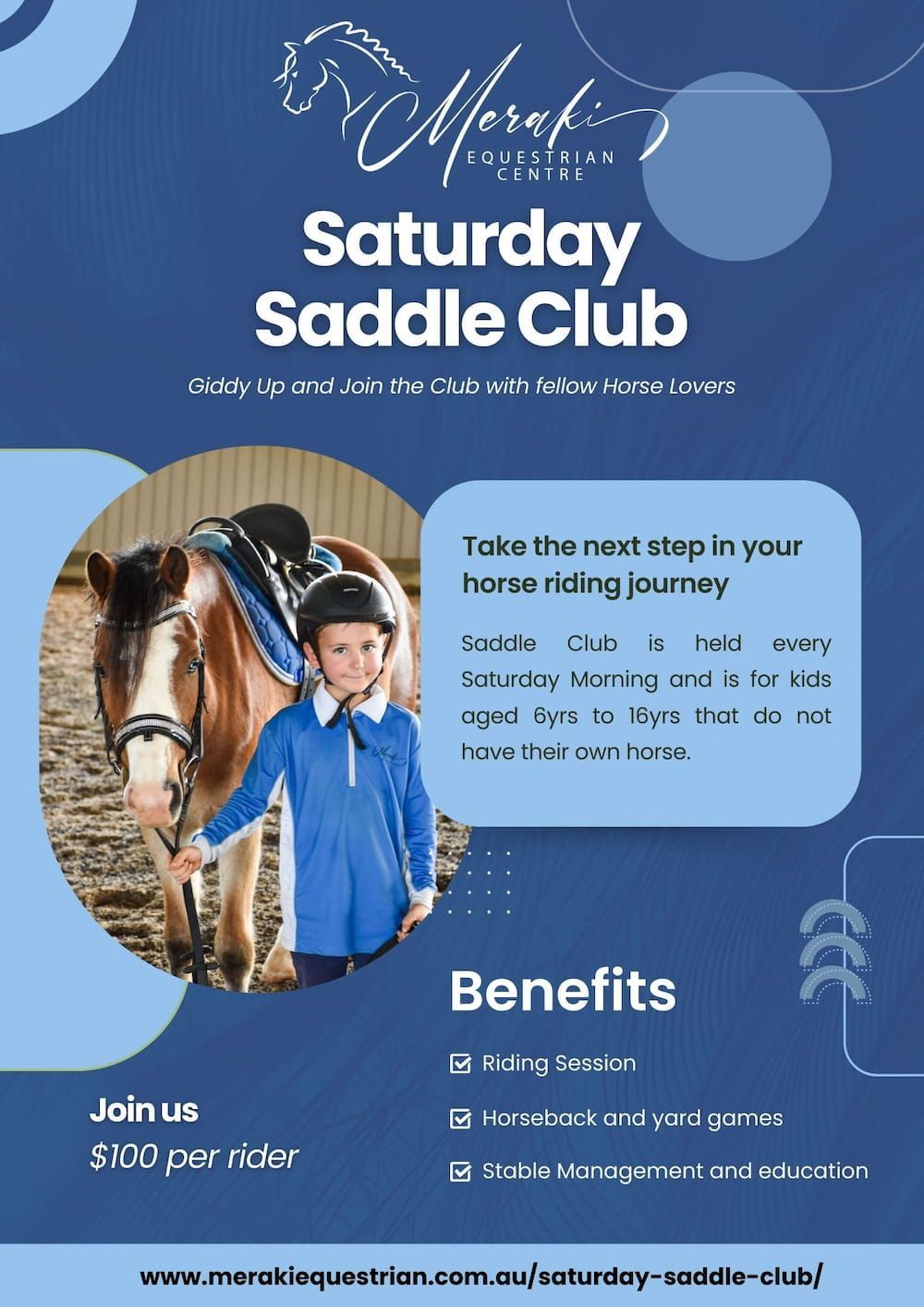 Meraki
EQUESTRIAN CENTRE

Saturday Saddle Club

Giddy Up and Join the Club with fellow Horse Lovers

Take the next step in your horse riding journey

Saddle Club is held every Saturday Morning and is for kids aged 6yrs to 16yrs that do not have their own horse.

Benefits

Riding Session

Horseback and yard games

Stable Management and education

Join us
$100 per rider

www.merakiequestrian.com.au/saturday-saddle-club/